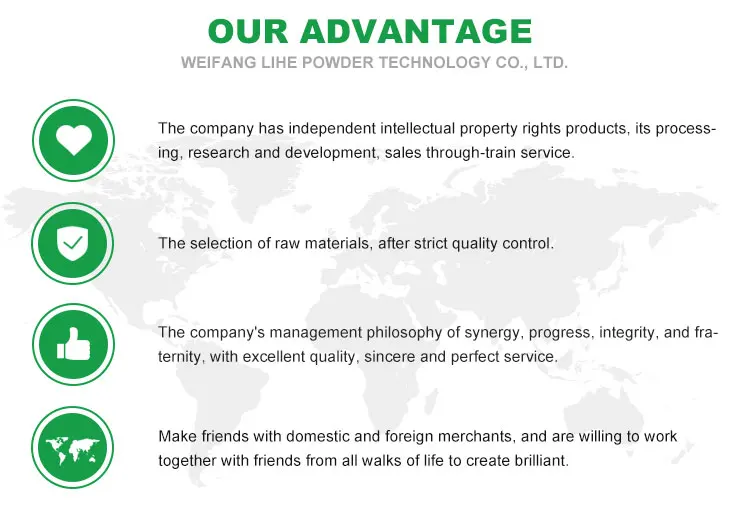 OUR ADVANTAGE
WEIFANG LIHE POWDER TECHNOLOGY CO., LTD.

The company has independent intellectual property rights products, its processing, research and development, sales through-train service.

The selection of raw materials, after strict quality control.

The company's management philosophy of synergy, progress, integrity, and fraternity, with excellent quality, sincere and perfect service.

Make friends with domestic and foreign merchants, and are willing to work together with friends from all walks of life to create brilliant.